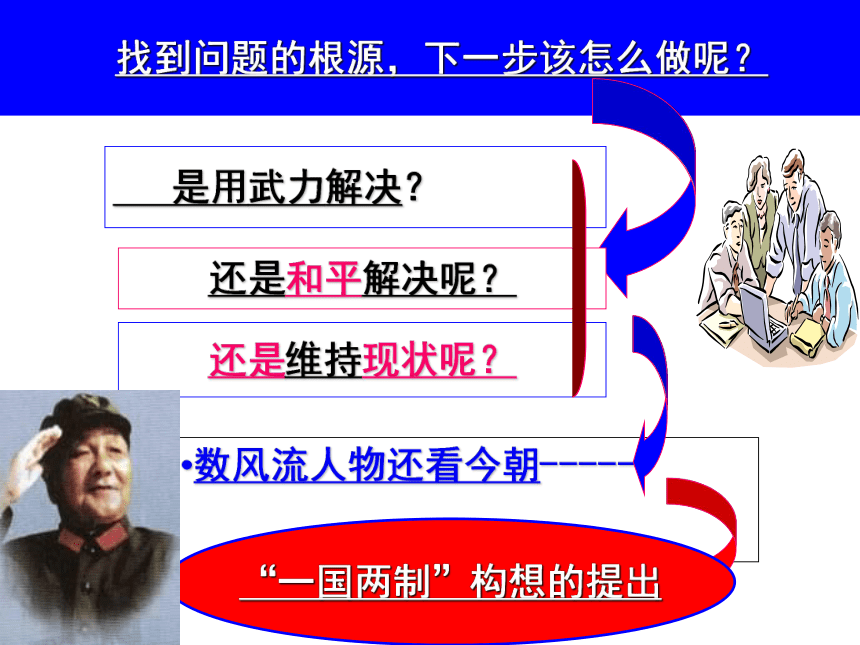 找到问题的根源，下一步该怎么做呢？

是用武力解决？

还是和平解决呢？

还是维持现状呢？

•数风流人物还看今朝-----

“一国两制”构想的提出